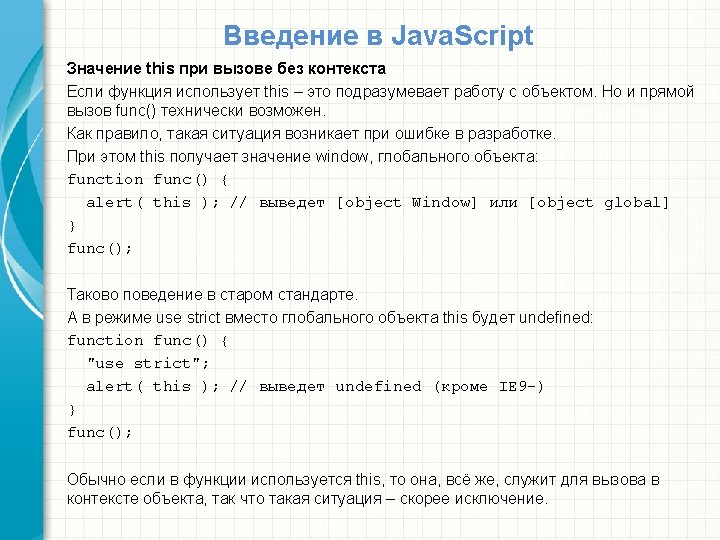 Введение в JavaScript

Значение this при вызове без контекста

Если функция использует this – это подразумевает работу с объектом. Но и прямой вызов func() технически возможен.

Как правило, такая ситуация возникает при ошибке в разработке.

При этом this получает значение window, глобального объекта:

function func() {
  alert( this ); // выведет [object Window] или [object global]
}
func();

Таково поведение в старом стандарте.

А в режиме use strict вместо глобального объекта this будет undefined:

function func() {
  "use strict";
  alert( this ); // выведет undefined (кроме IE9-)
}
func();

Обычно если в функции используется this, то она, всё же, служит для вызова в контексте объекта, так что такая ситуация – скорее исключение.